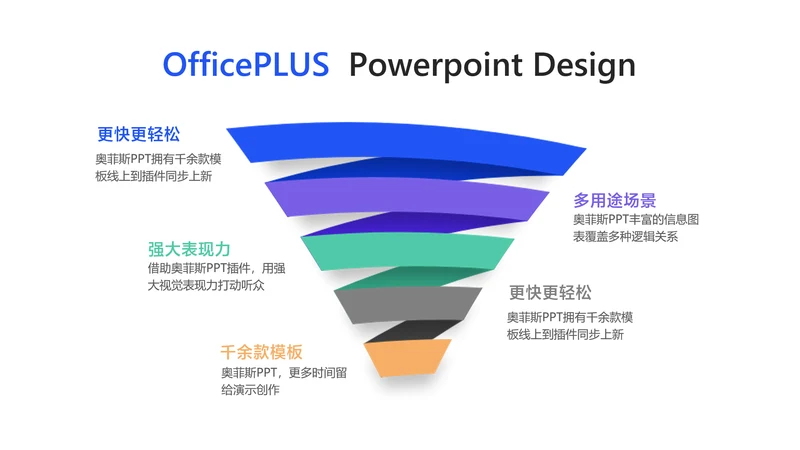 OfficePLUS Powerpoint Design

更快更轻松
奥菲斯PPT拥有千余款模板线上到插件同步上新

多用途场景
奥菲斯PPT丰富的信息图表覆盖多种逻辑关系

强大表现力
借助奥菲斯PPT插件，用强大视觉表现力打动听众

更快更轻松
奥菲斯PPT拥有千余款模板线上到插件同步上新

千余款模板
奥菲斯PPT，更多时间留给演示创作